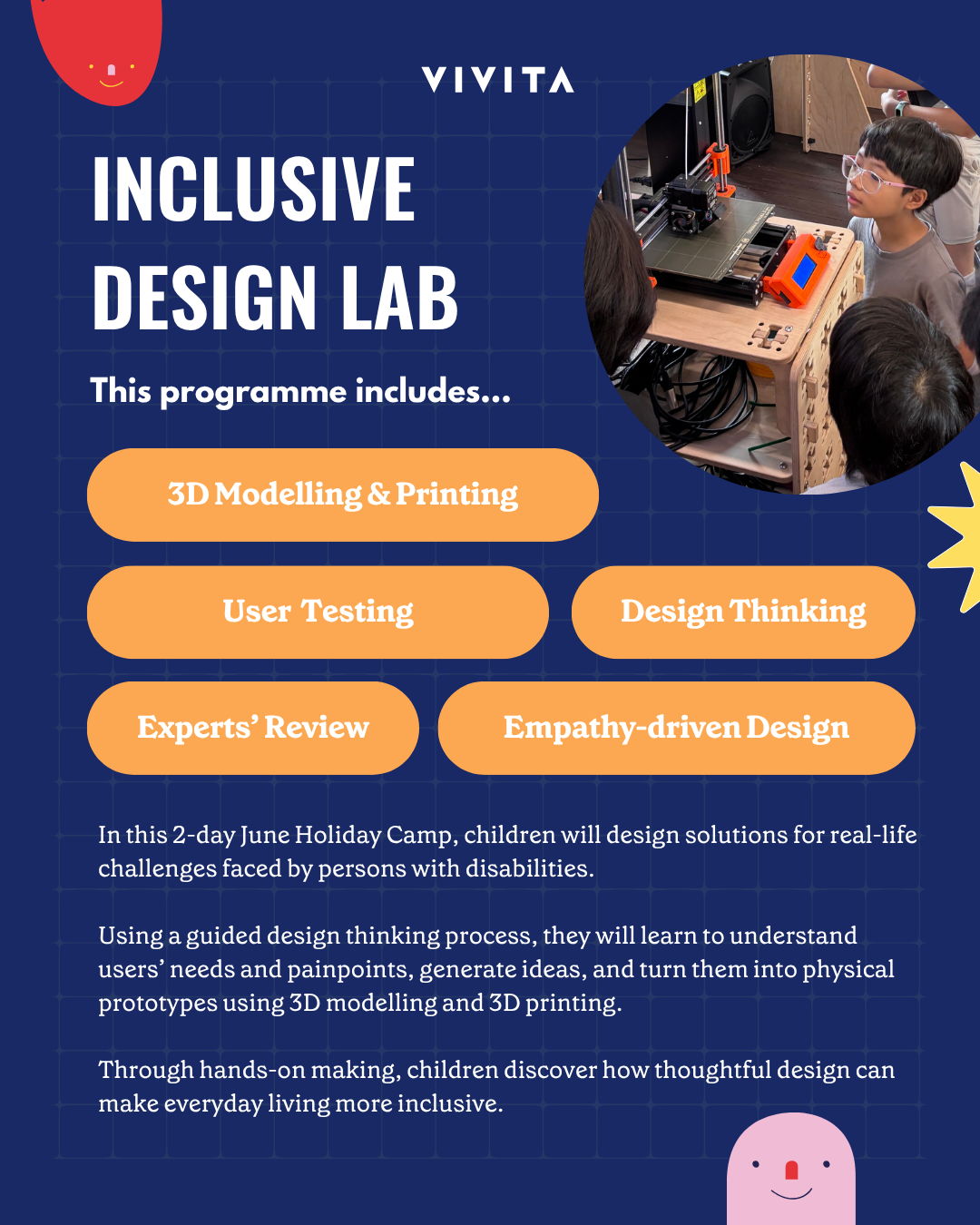 VIVITA

INCLUSIVE DESIGN LAB

This programme includes...

3D Modelling & Printing

User Testing

Design Thinking

Experts' Review

Empathy-driven Design

In this 2-day June Holiday Camp, children will design solutions for real-life challenges faced by persons with disabilities.

Using a guided design thinking process, they will learn to understand users' needs and painpoints, generate ideas, and turn them into physical prototypes using 3D modelling and 3D printing.

Through hands-on making, children discover how thoughtful design can make everyday living more inclusive.